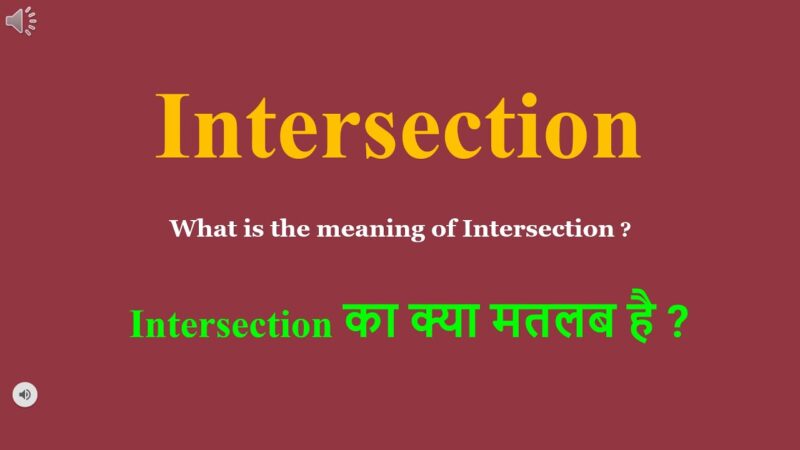 Intersection

What is the meaning of Intersection ?

Intersection का क्या मतलब है ?